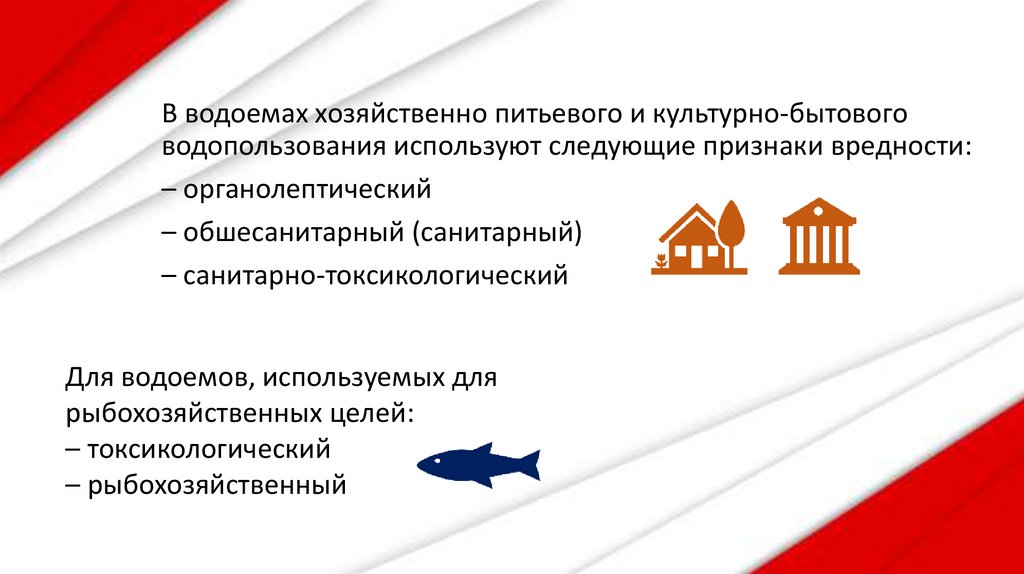 В водоемах хозяйственно питьевого и культурно-бытового водопользования используют следующие признаки вредности:

– органолептический

– обшесанитарный (санитарный)

– санитарно-токсикологический

Для водоемов, используемых для рыбохозяйственных целей:
– токсикологический
– рыбохозяйственный